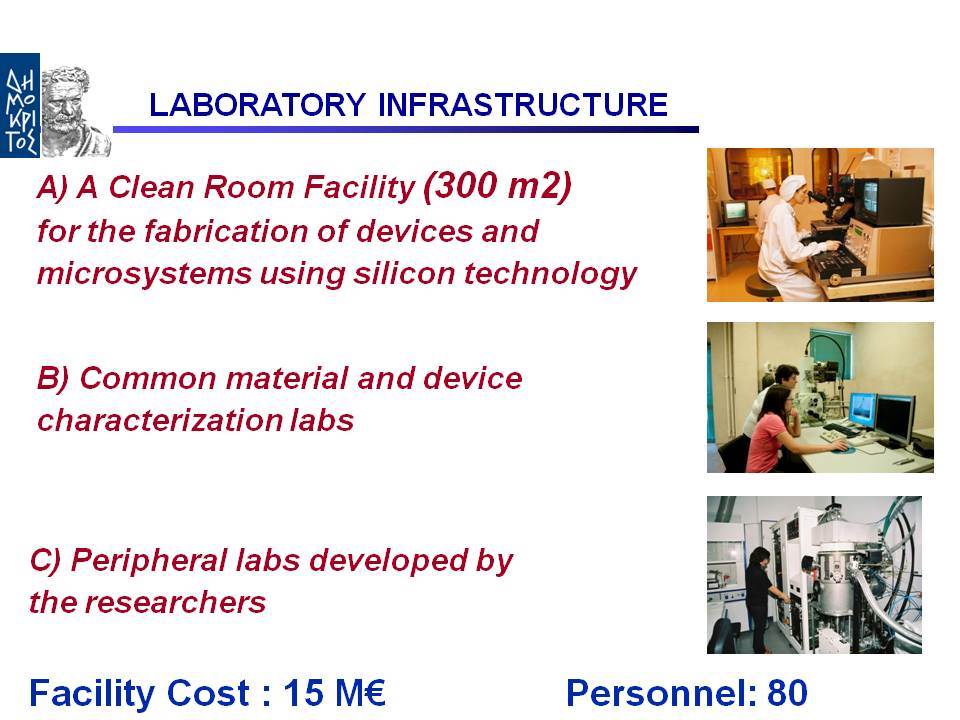 ΔΗΜΟΚΡΙΤΟΣ

LABORATORY INFRASTRUCTURE

A) A Clean Room Facility (300 m2) for the fabrication of devices and microsystems using silicon technology

B) Common material and device characterization labs

C) Peripheral labs developed by the researchers

Facility Cost : 15 M€

Personnel: 80